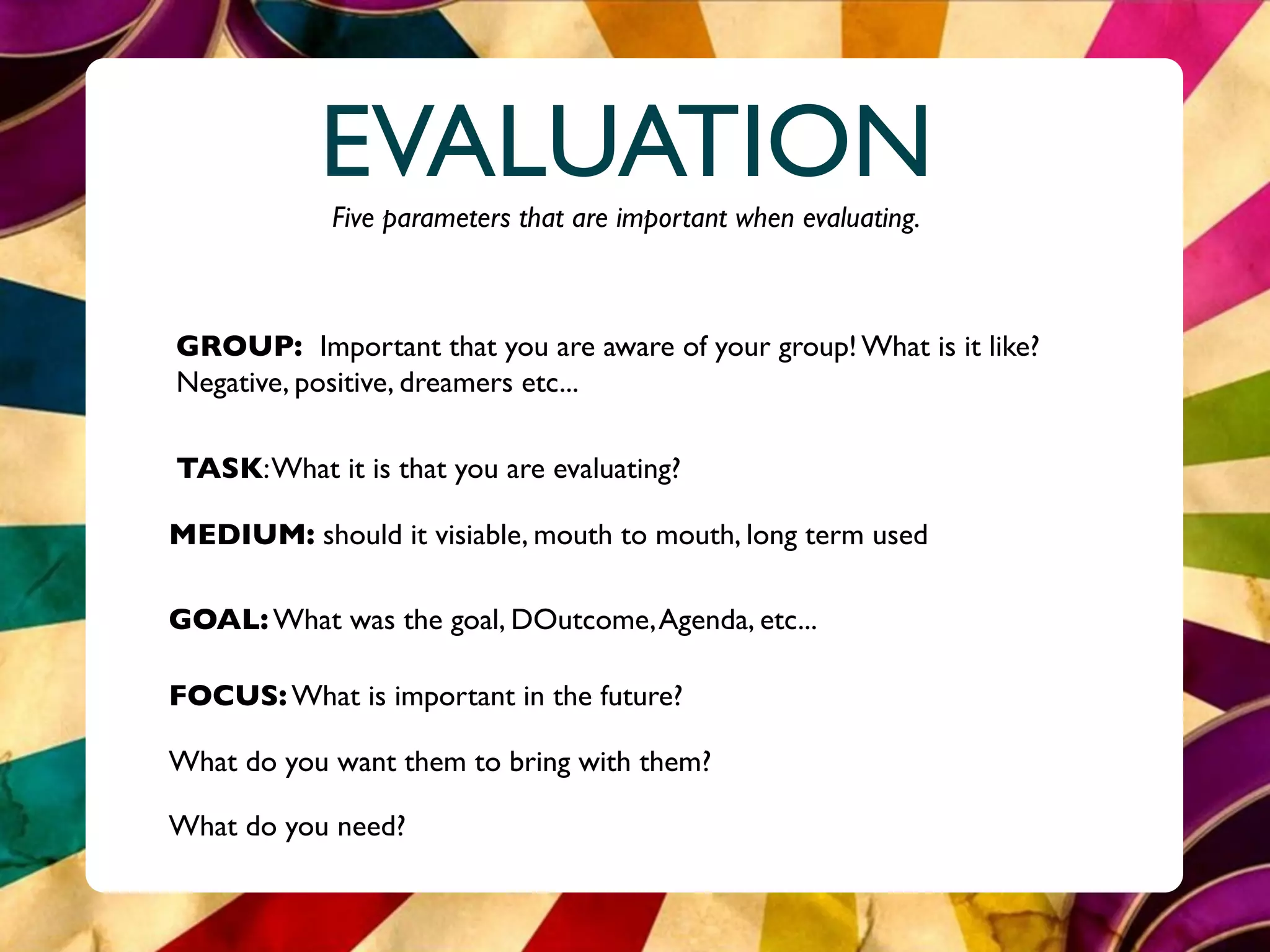 EVALUATION

Five parameters that are important when evaluating.

GROUP: Important that you are aware of your group! What is it like? Negative, positive, dreamers etc...

TASK: What it is that you are evaluating?

MEDIUM: should it visiable, mouth to mouth, long term used

GOAL: What was the goal, DOutcome, Agenda, etc...

FOCUS: What is important in the future?

What do you want them to bring with them?

What do you need?